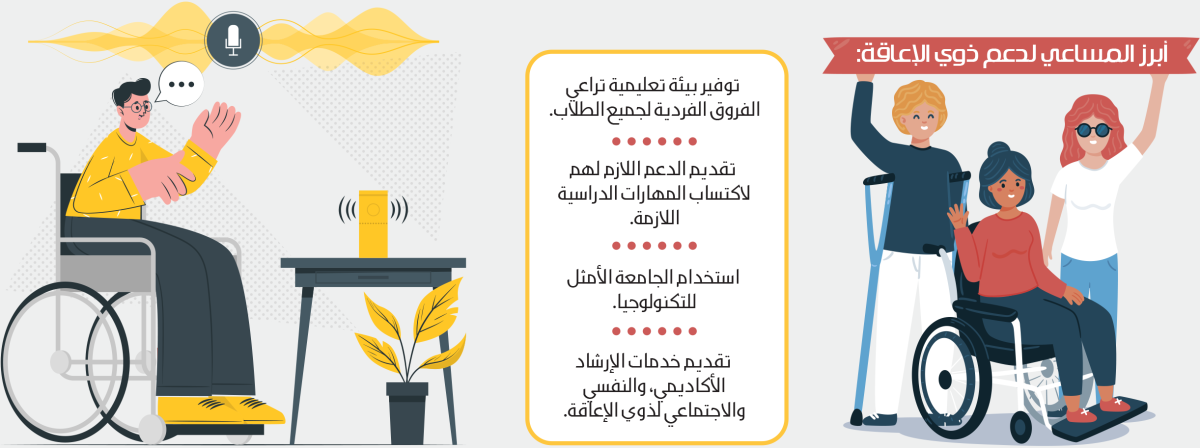 أبرز المساعي لدعم ذوي الإعاقة:

توفير بيئة تعليمية تراعي الفروق الفردية لجميع الطلاب.

تقديم الدعم اللازم لهم لاكتساب المهارات الدراسية اللازمة.

استخدام الجامعة الأمثل للتكنولوجيا.

تقديم خدمات الإرشاد الأكاديمي، والنفسي والاجتماعي لذوي الإعاقة.